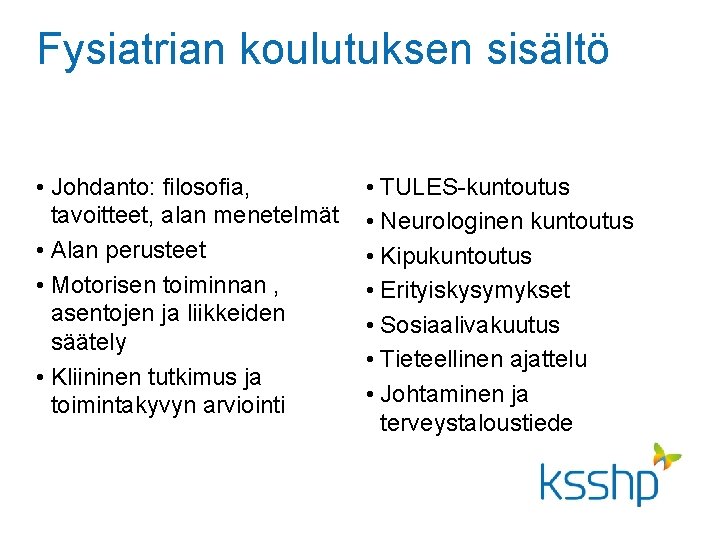 Fysiatrian koulutuksen sisältö

• Johdanto: filosofia, tavoitteet, alan menetelmät
• Alan perusteet
• Motorisen toiminnan , asentojen ja liikkeiden säätely
• Kliininen tutkimus ja toimintakyvyn arviointi

• TULES-kuntoutus
• Neurologinen kuntoutus
• Kipukuntoutus
• Erityiskysymykset
• Sosiaalivakuutus
• Tieteellinen ajattelu
• Johtaminen ja terveystaloustiede

ksshp